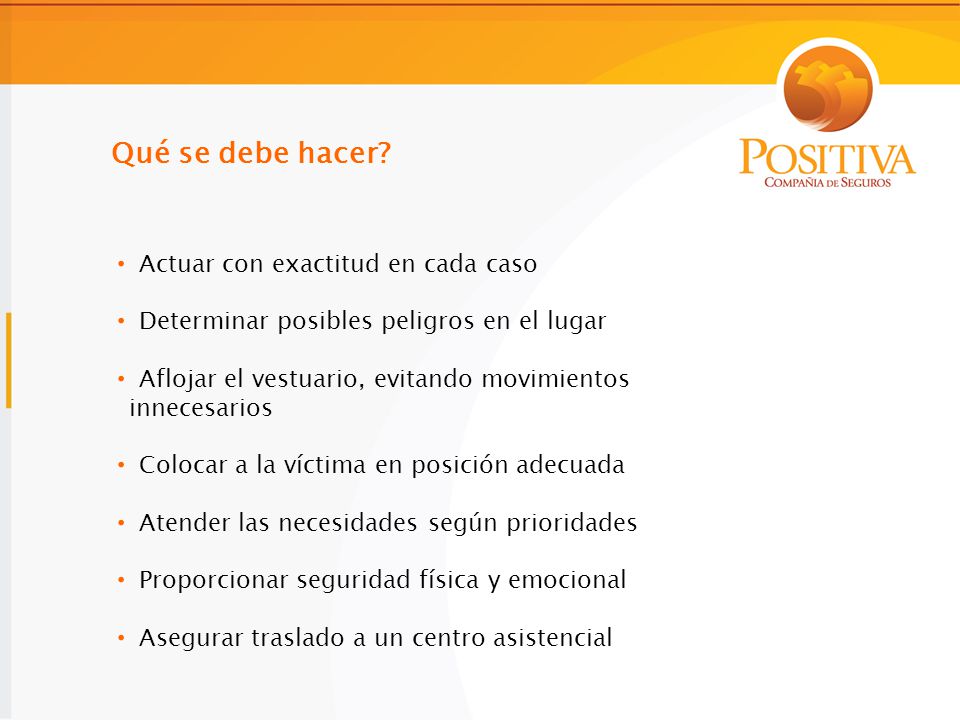 Qué se debe hacer?

POSITIVA
COMPAÑIA DE SEGUROS

• Actuar con exactitud en cada caso

• Determinar posibles peligros en el lugar

• Aflojar el vestuario, evitando movimientos innecesarios

• Colocar a la víctima en posición adecuada

• Atender las necesidades según prioridades

• Proporcionar seguridad física y emocional

• Asegurar traslado a un centro asistencial